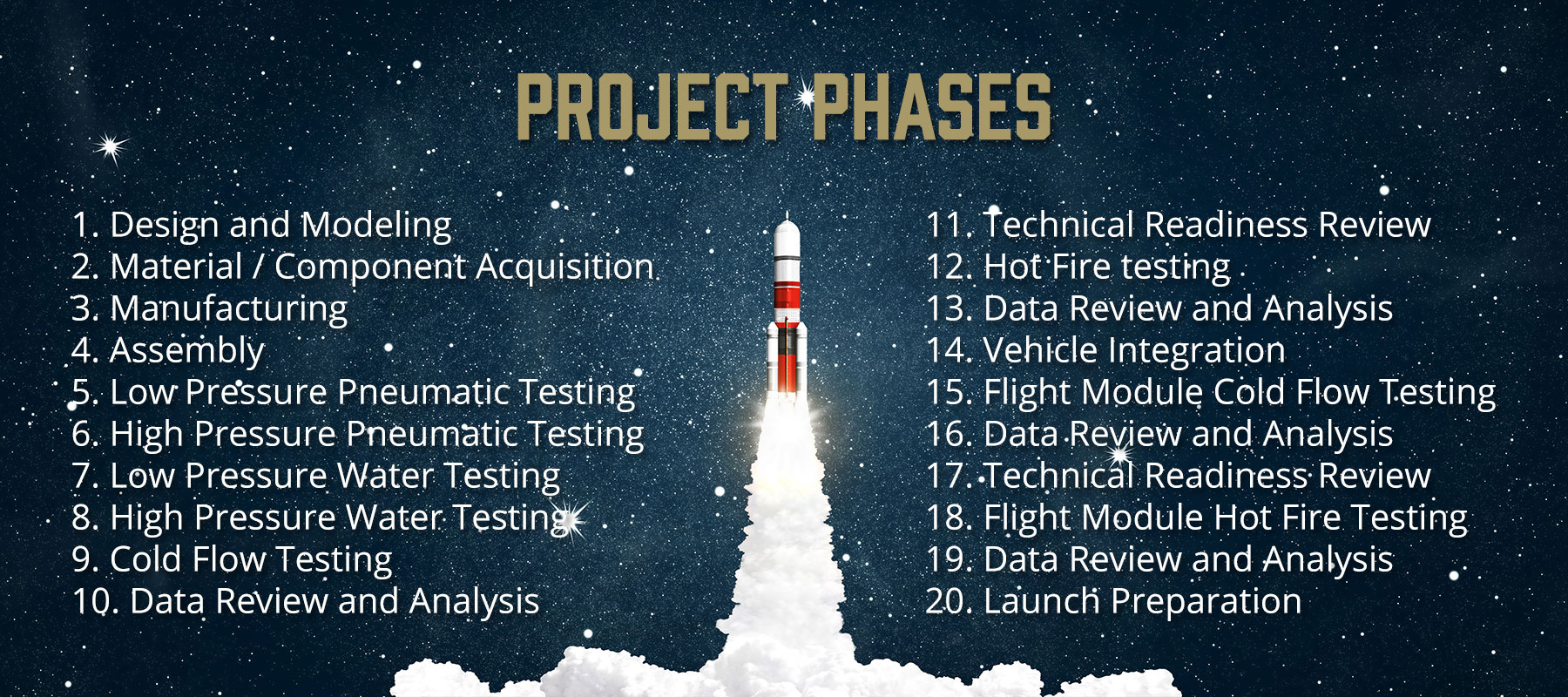 PROJECT PHASES

1. Design and Modeling
2. Material / Component Acquisition
3. Manufacturing
4. Assembly
5. Low Pressure Pneumatic Testing
6. High Pressure Pneumatic Testing
7. Low Pressure Water Testing
8. High Pressure Water Testing
9. Cold Flow Testing
10. Data Review and Analysis

11. Technical Readiness Review
12. Hot Fire testing
13. Data Review and Analysis
14. Vehicle Integration
15. Flight Module Cold Flow Testing
16. Data Review and Analysis
17. Technical Readiness Review
18. Flight Module Hot Fire Testing
19. Data Review and Analysis
20. Launch Preparation